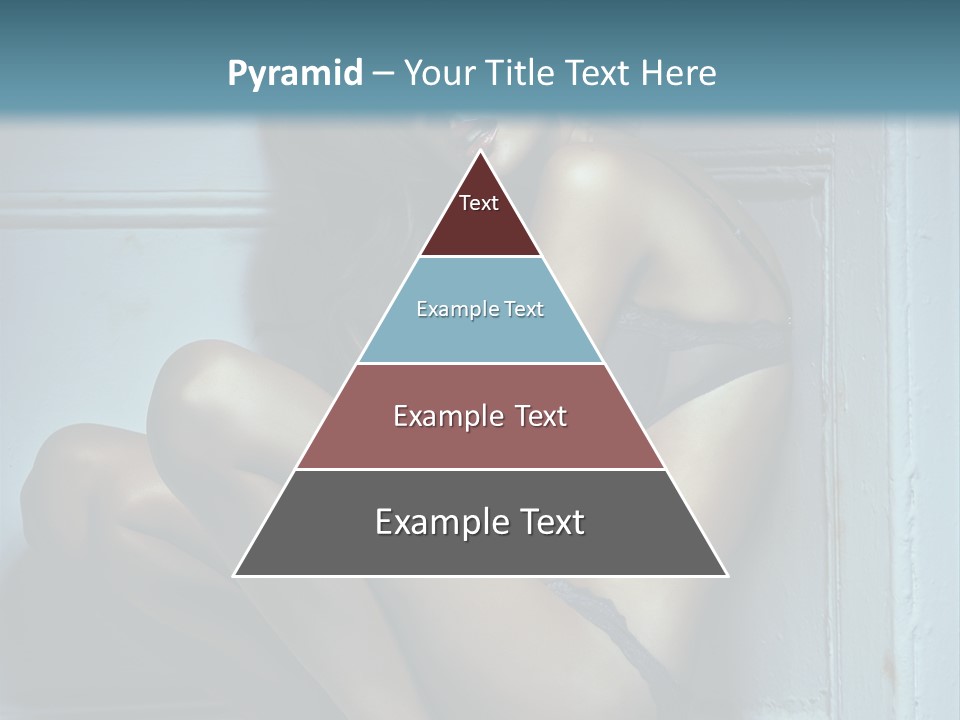 Pyramid – Your Title Text Here

Text

Example Text

Example Text

Example Text